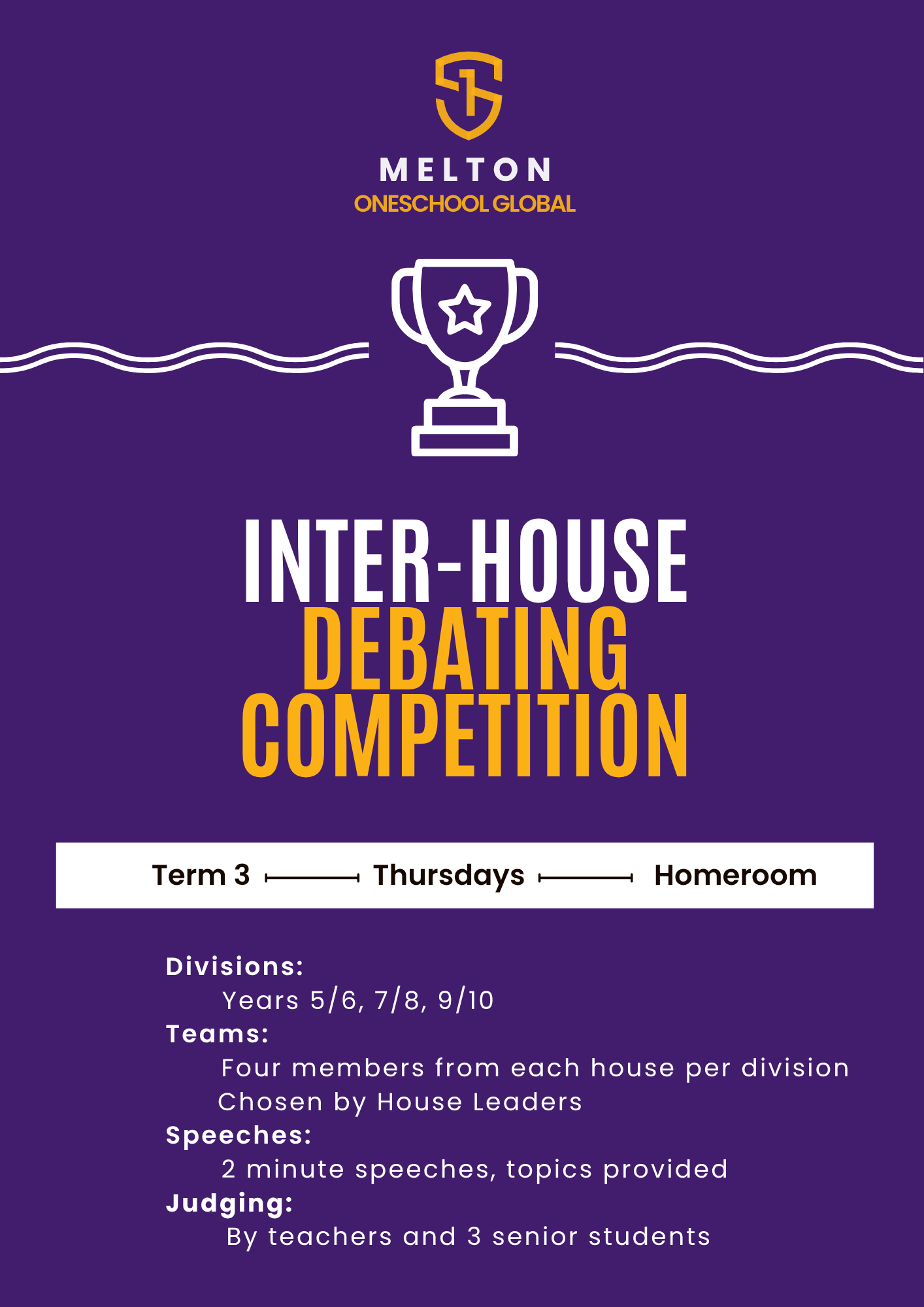 MELTON
ONESCHOOL GLOBAL

INTER-HOUSE
DEBATING
COMPETITION

Term 3 Thursdays Homeroom

Divisions:
Years 5/6, 7/8, 9/10
Teams:
Four members from each house per division
Chosen by House Leaders
Speeches:
2 minute speeches, topics provided
Judging:
By teachers and 3 senior students